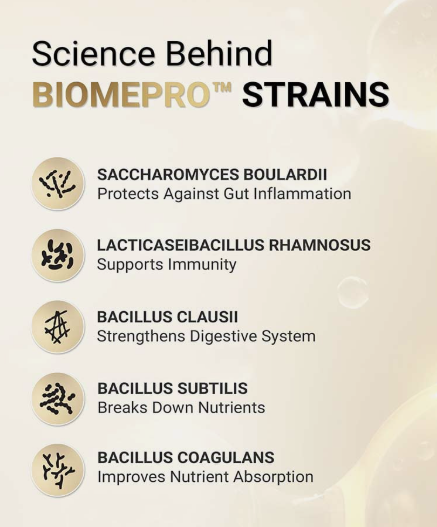 Science Behind
BIOMEPRO™ STRAINS

SACCHAROMYCES BOULARDII
Protects Against Gut Inflammation

LACTICASEIBACILLUS RHAMNOSUS
Supports Immunity

BACILLUS CLAUSII
Strengthens Digestive System

BACILLUS SUBTILIS
Breaks Down Nutrients

BACILLUS COAGULANS
Improves Nutrient Absorption